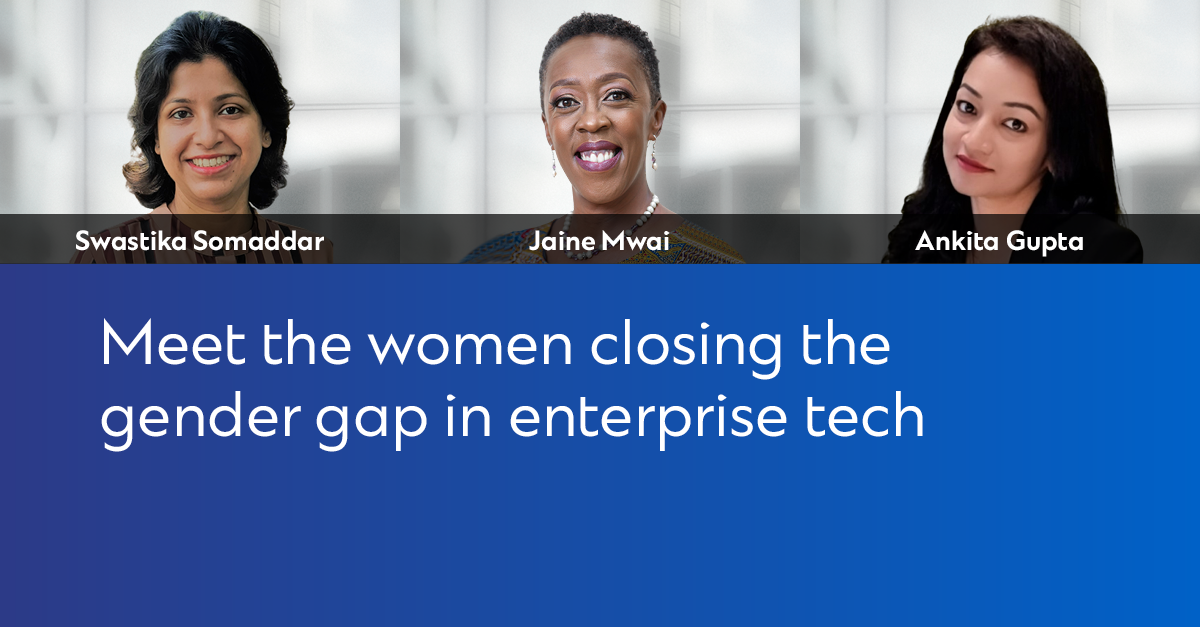 Swastika Somaddar

Jaine Mwai

Ankita Gupta

Meet the women closing the gender gap in enterprise tech